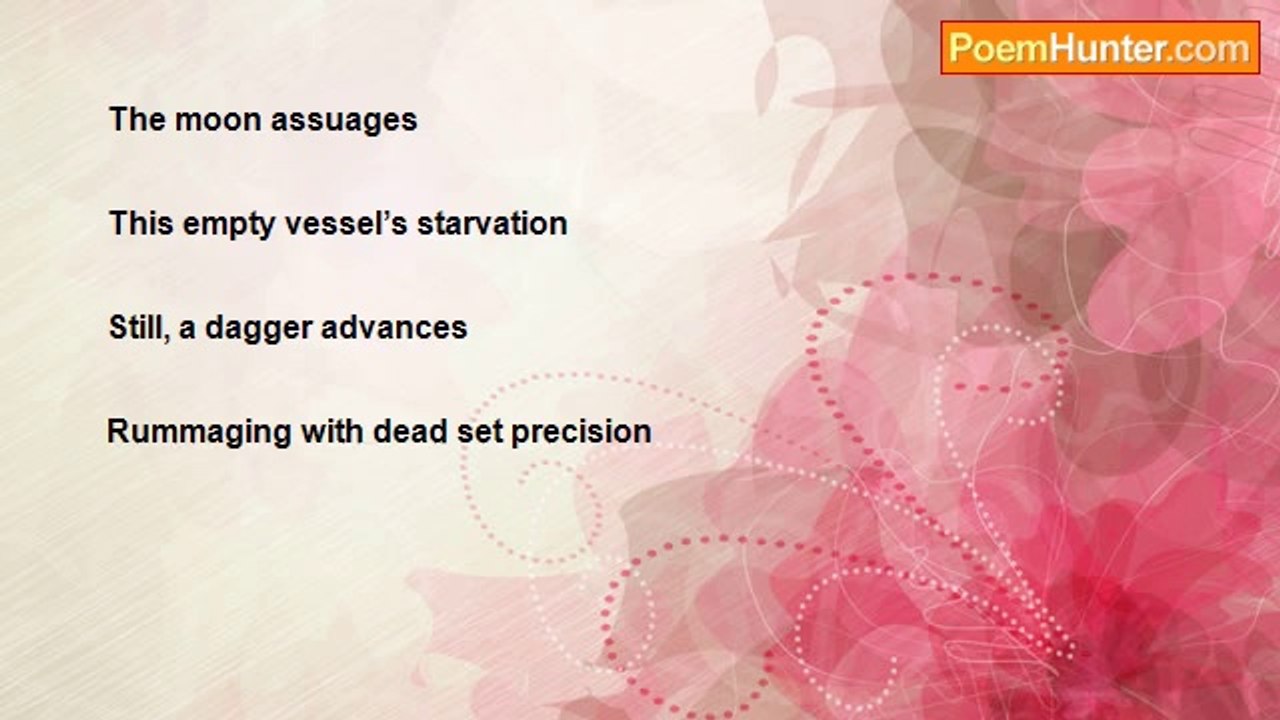 PoemHunter.com

The moon assuages

This empty vessel’s starvation

Still, a dagger advances

Rummaging with dead set precision